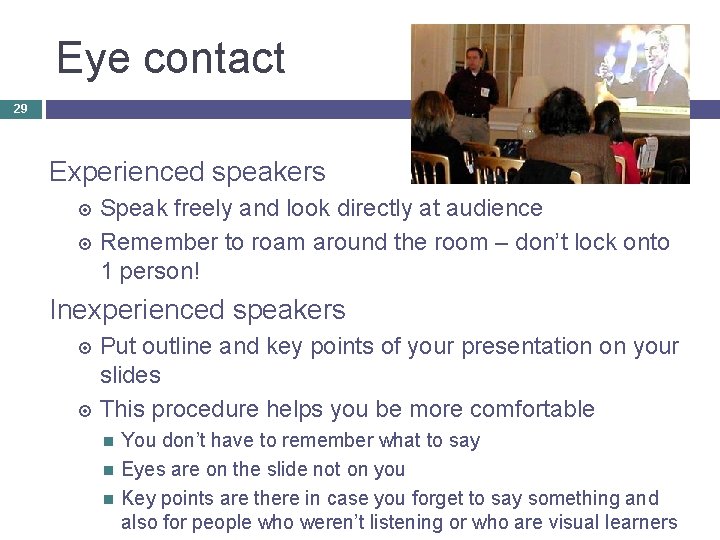 Eye contact

29

Experienced speakers

Speak freely and look directly at audience

Remember to roam around the room – don't lock onto 1 person!

Inexperienced speakers

Put outline and key points of your presentation on your slides

This procedure helps you be more comfortable

You don't have to remember what to say

Eyes are on the slide not on you

Key points are there in case you forget to say something and also for people who weren't listening or who are visual learners